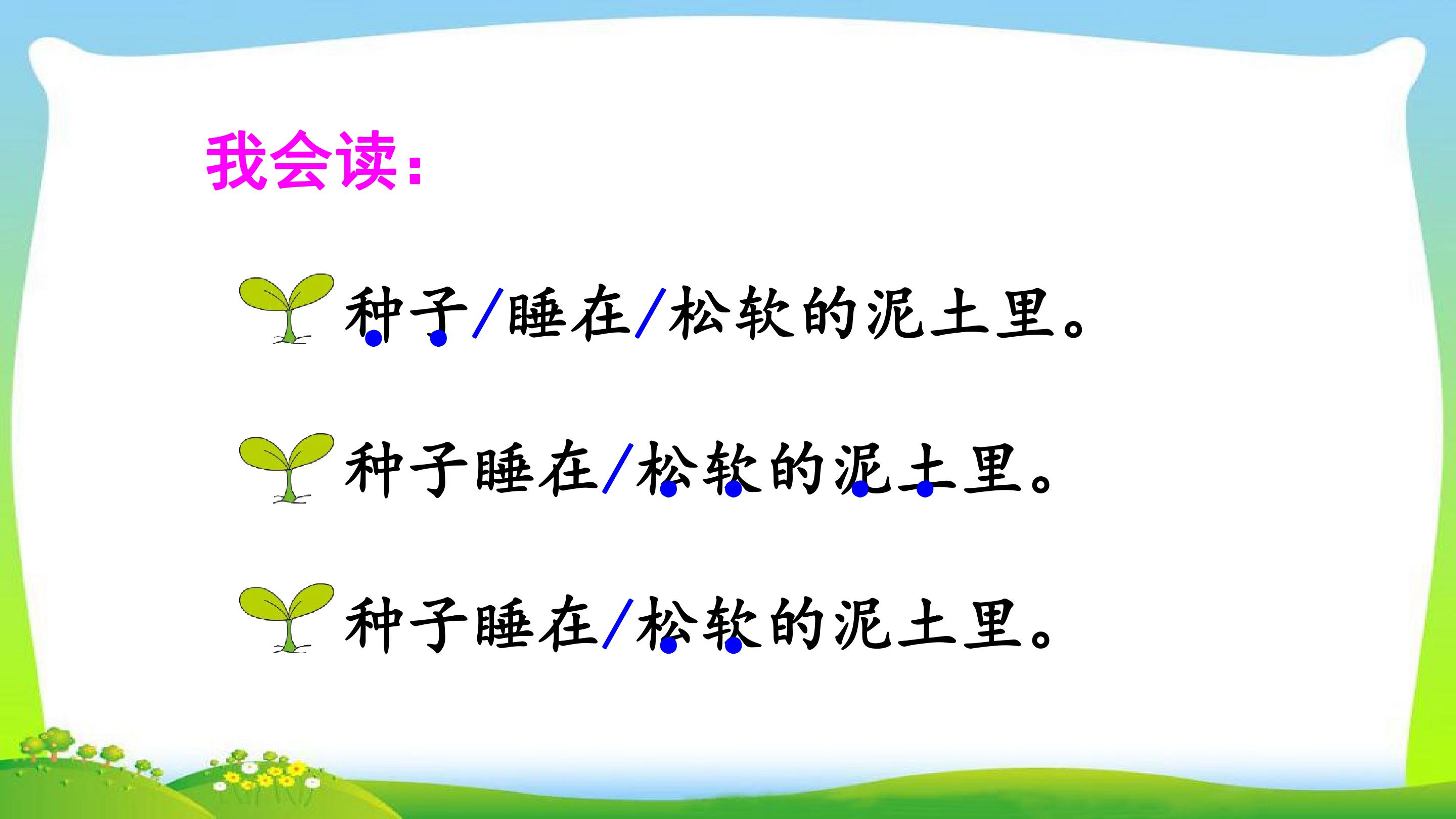 我会读：

种子/睡在/松软的泥土里。

种子睡在/松软的泥土里。

种子睡在/松软的泥土里。